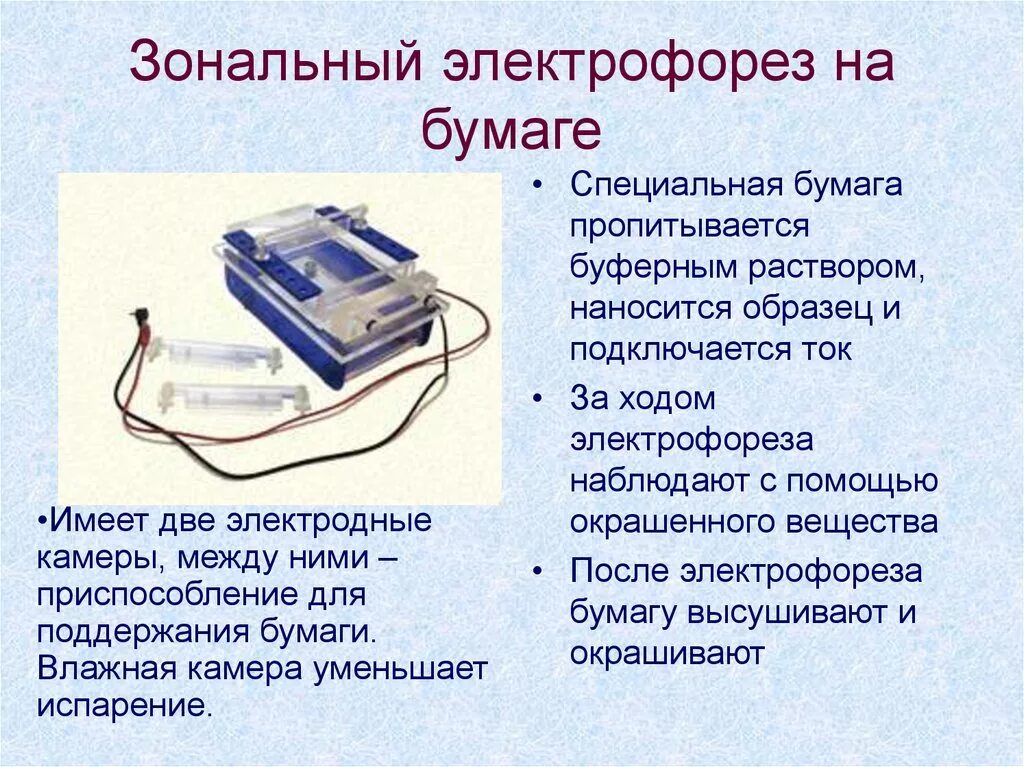 Зональный электрофорез на бумаге

•Имеет две электродные камеры, между ними – приспособление для поддержания бумаги. Влажная камера уменьшает испарение.

• Специальная бумага пропитывается буферным раствором, наносится образец и подключается ток

• За ходом электрофореза наблюдают с помощью окрашенного вещества

• После электрофореза бумагу высушивают и окрашивают